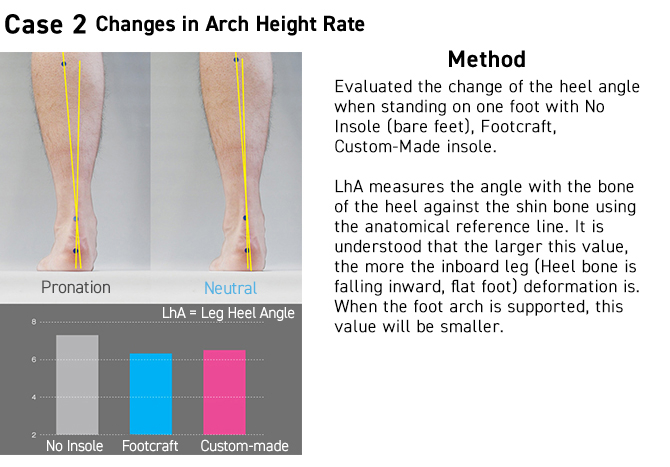 Case 2 Changes in Arch Height Rate

Pronation

Neutral

LhA = Leg Heel Angle

8

6

4

2

No Insole

Footcraft

Custom-made

Method

Evaluated the change of the heel angle when standing on one foot with No Insole (bare feet), Footcraft, Custom-Made insole.

LhA measures the angle with the bone of the heel against the shin bone using the anatomical reference line. It is understood that the larger this value, the more the inboard leg (Heel bone is falling inward, flat foot) deformation is. When the foot arch is supported, this value will be smaller.